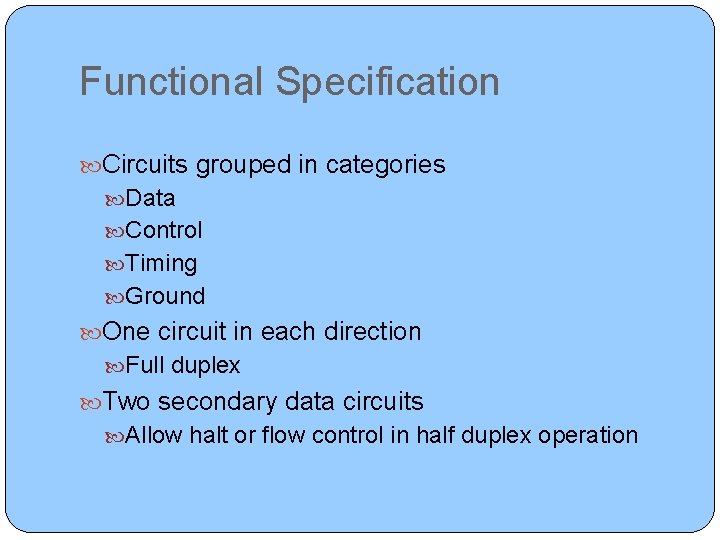 Functional Specification

Circuits grouped in categories
Data
Control
Timing
Ground
One circuit in each direction
Full duplex
Two secondary data circuits
Allow halt or flow control in half duplex operation